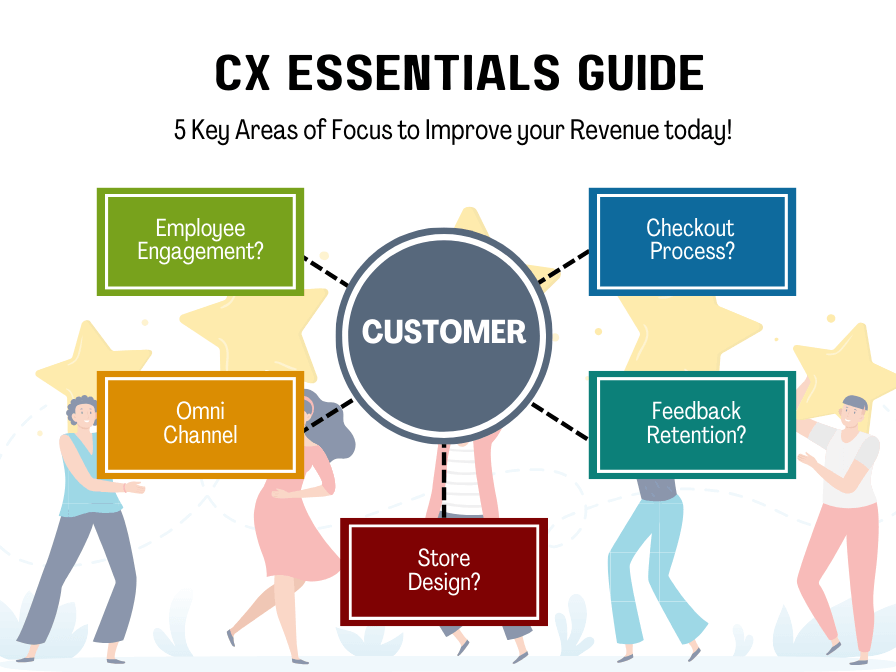 CX ESSENTIALS GUIDE

5 Key Areas of Focus to Improve your Revenue today!

Employee Engagement?

Checkout Process?

CUSTOMER

Omni Channel

Feedback Retention?

Store Design?